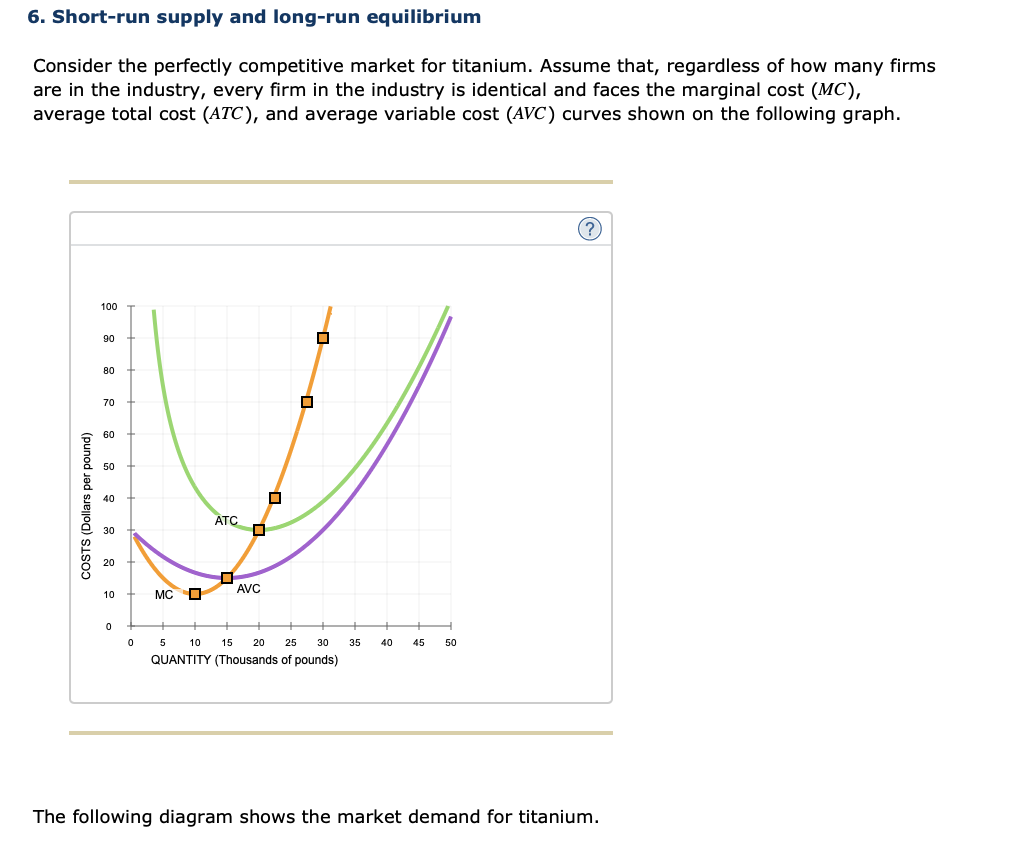 6. Short-run supply and long-run equilibrium

Consider the perfectly competitive market for titanium. Assume that, regardless of how many firms are in the industry, every firm in the industry is identical and faces the marginal cost ($MC$), average total cost ($ATC$), and average variable cost ($AVC$) curves shown on the following graph.

?

COSTS (Dollars per pound)

100
90
80
70
60
50
40
30
20
10
0

ATC
AVC
MC

0 5 10 15 20 25 30 35 40 45 50
QUANTITY (Thousands of pounds)

The following diagram shows the market demand for titanium.